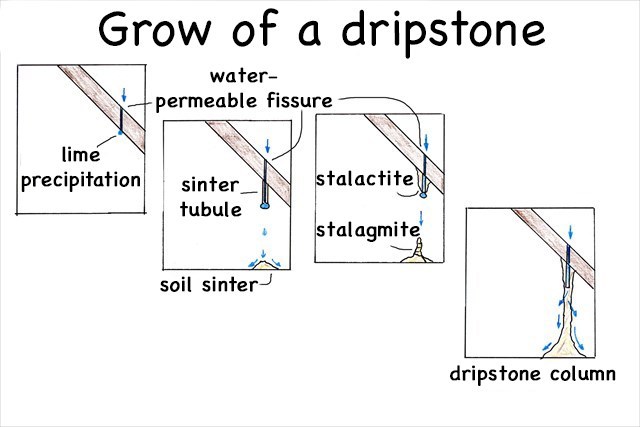 Grow of a dripstone

water-permeable fissure

lime precipitation

sinter tubule

soil sinter

stalactite

stalagmite

dripstone column